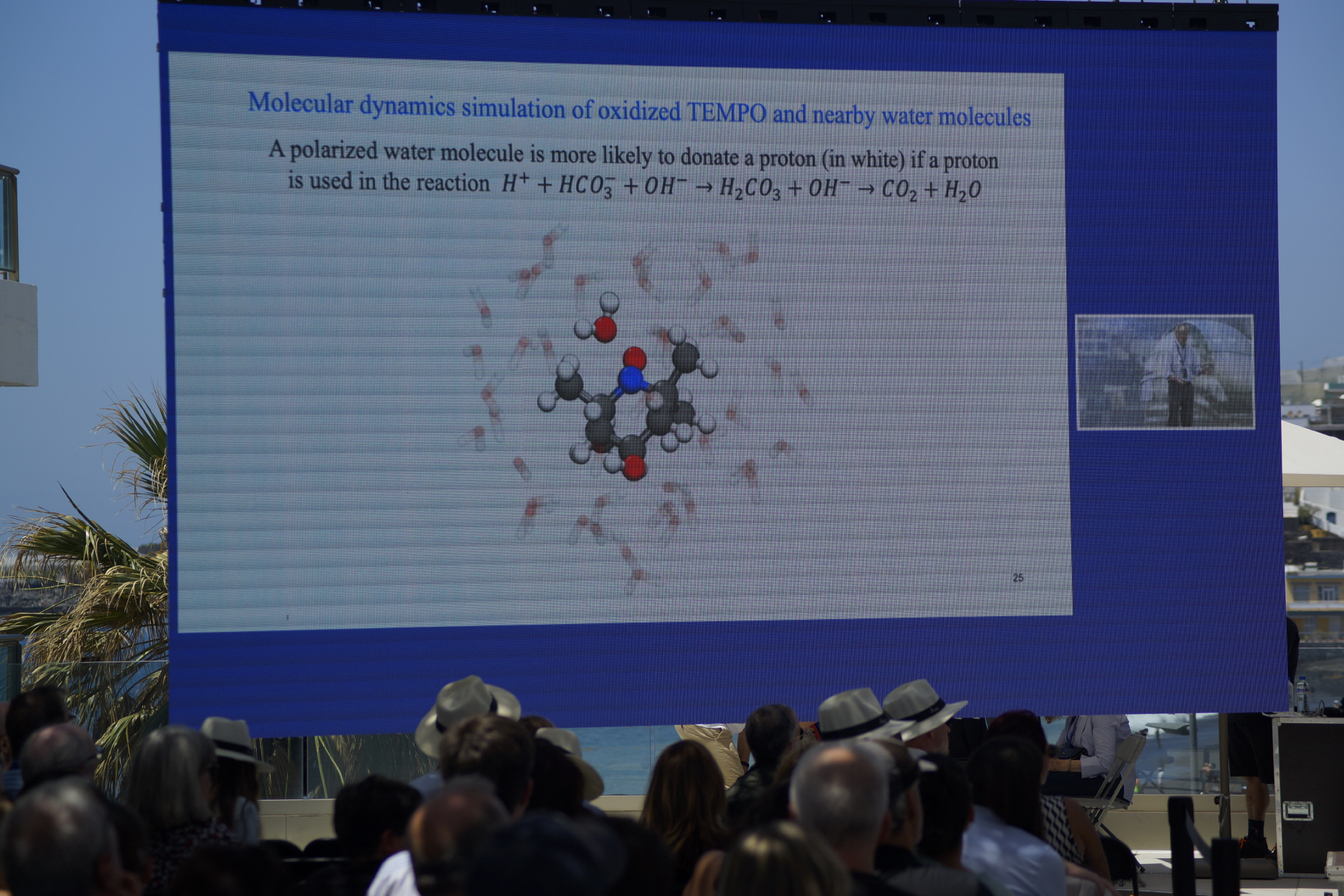 Molecular dynamics simulation of oxidized TEMPO and nearby water molecules

A polarized water molecule is more likely to donate a proton (in white) if a proton is used in the reaction $H^+ + HCO_3^- + OH^- \rightarrow H_2CO_3 + OH^- \rightarrow CO_2 + H_2O$

25